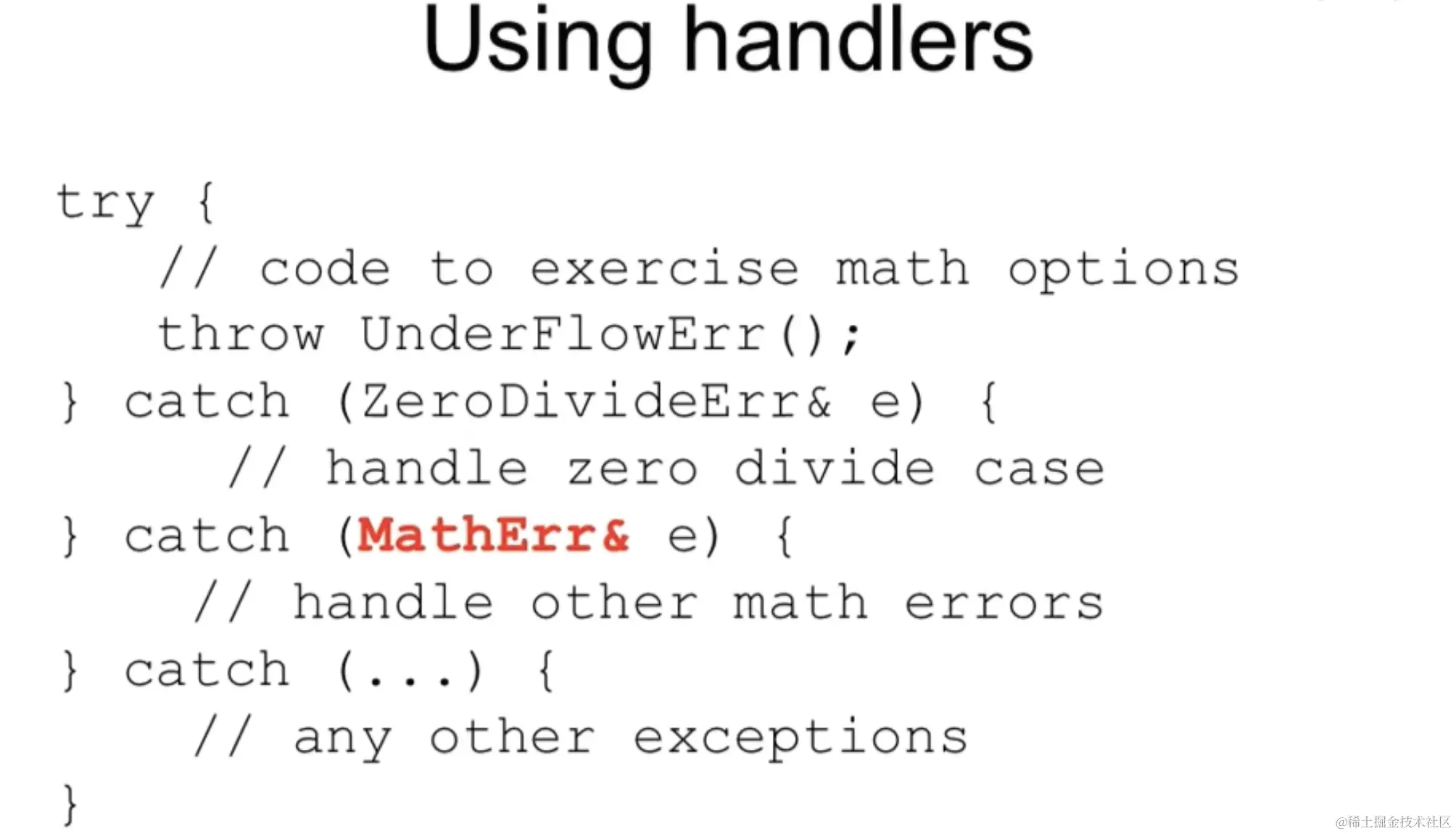 Using handlers

try {
  // code to exercise math options
  throw UnderFlowErr();
} catch (ZeroDivideErr& e) {
    // handle zero divide case
} catch (MathErr& e) {
   // handle other math errors
} catch (...) {
   // any other exceptions
}

@稀土掘金技术社区